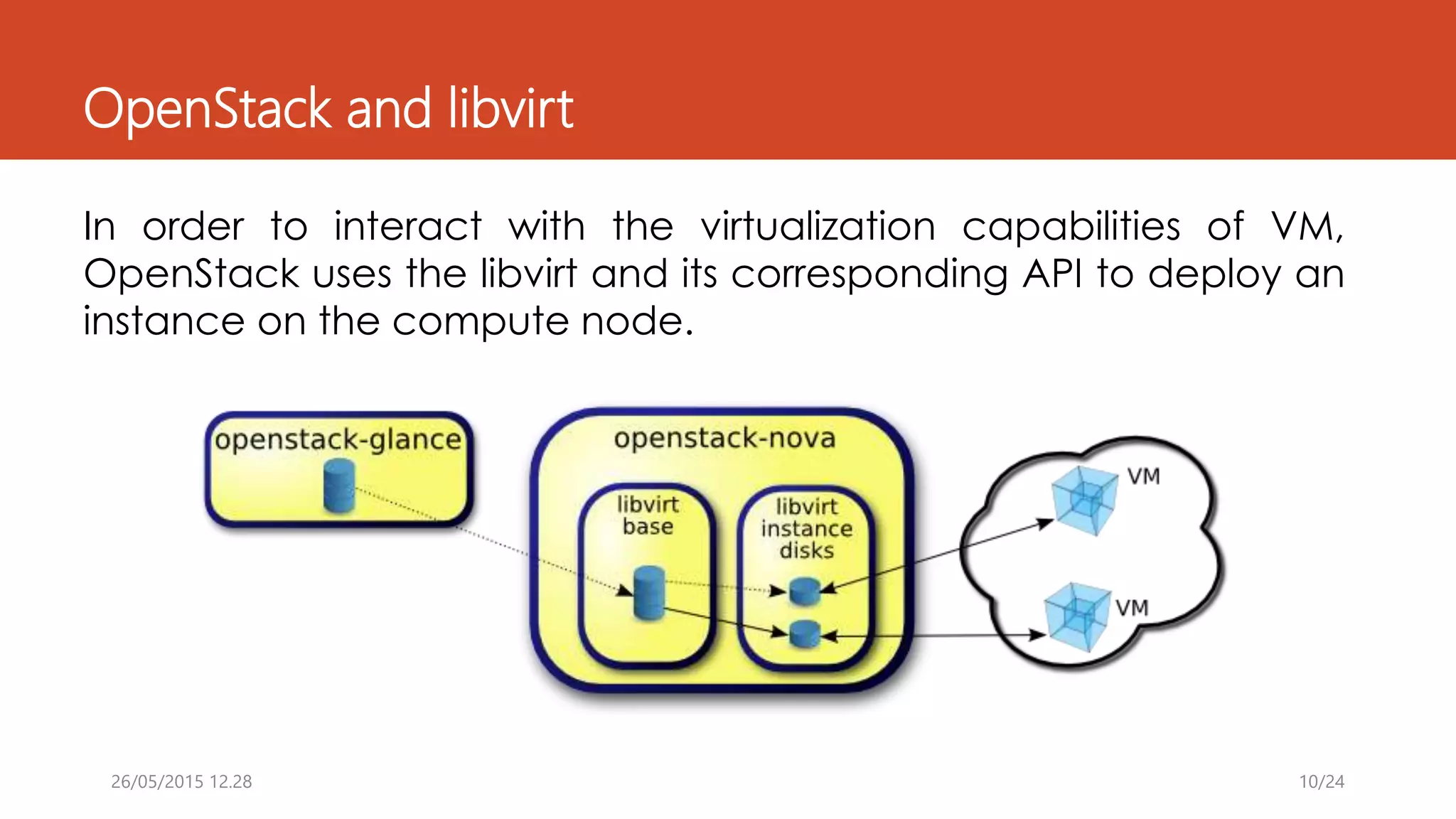 OpenStack and libvirt

In order to interact with the virtualization capabilities of VM, OpenStack uses the libvirt and its corresponding API to deploy an instance on the compute node.

openstack-glance

openstack-nova

libvirt base

libvirt instance disks

VM

VM

26/05/2015 12.28

10/24